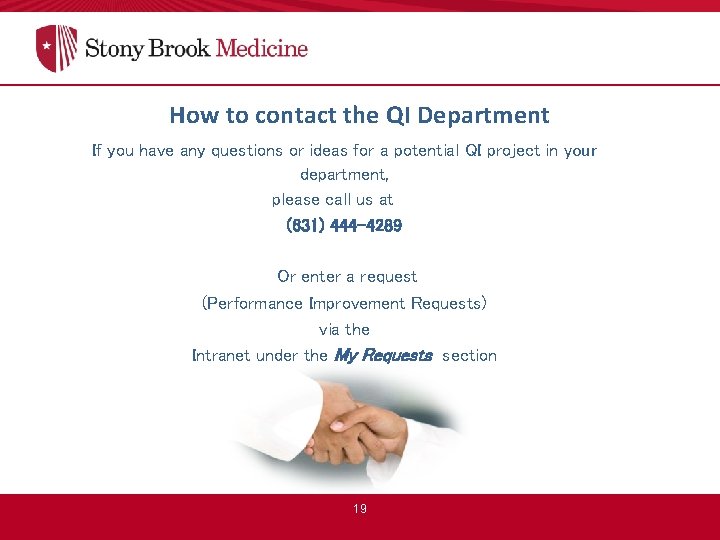 Stony Brook Medicine

How to contact the QI Department

If you have any questions or ideas for a potential QI project in your department,
please call us at
(631) 444-4289

Or enter a request
(Performance Improvement Requests)
via the
Intranet under the My Requests section

19